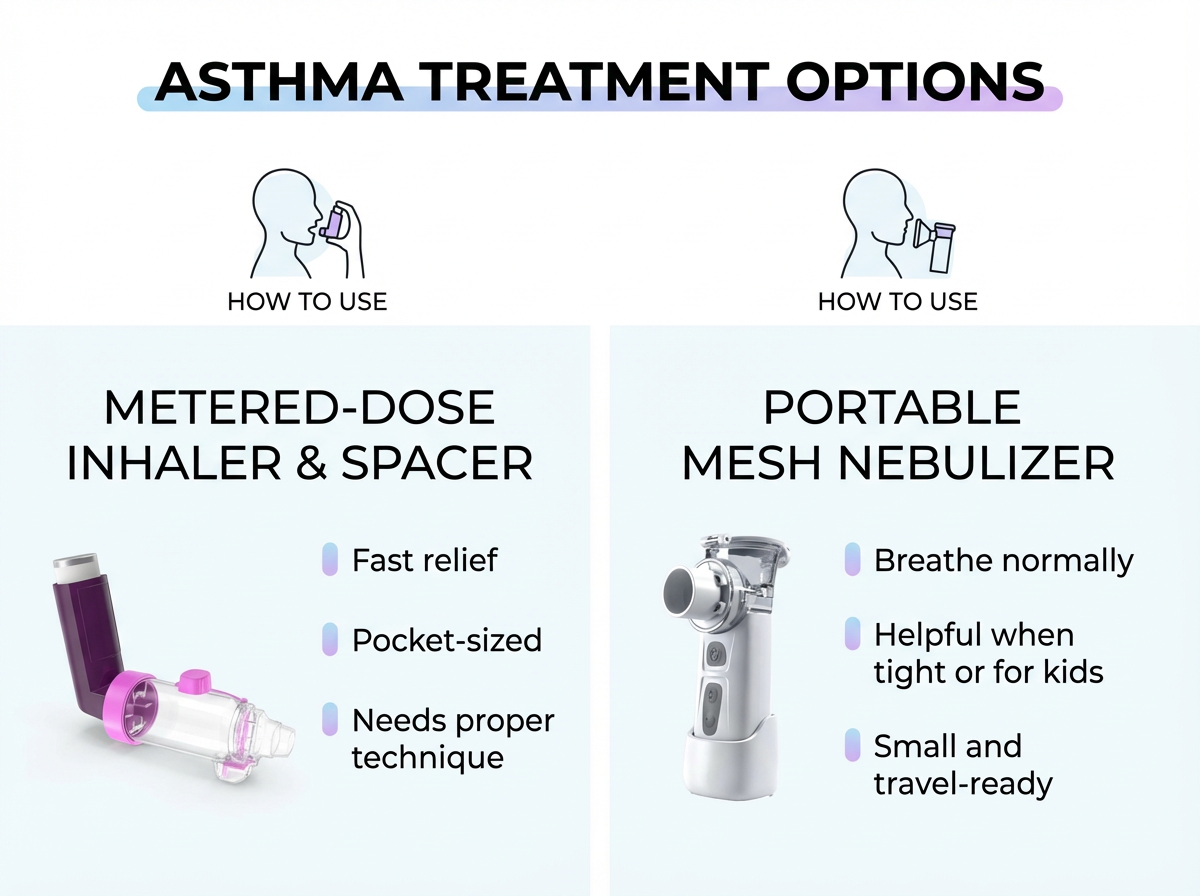 ASTHMA TREATMENT OPTIONS

HOW TO USE

METERED-DOSE INHALER & SPACER

Fast relief

Pocket-sized

Needs proper technique

HOW TO USE

PORTABLE MESH NEBULIZER

Breathe normally

Helpful when tight or for kids

Small and travel-ready